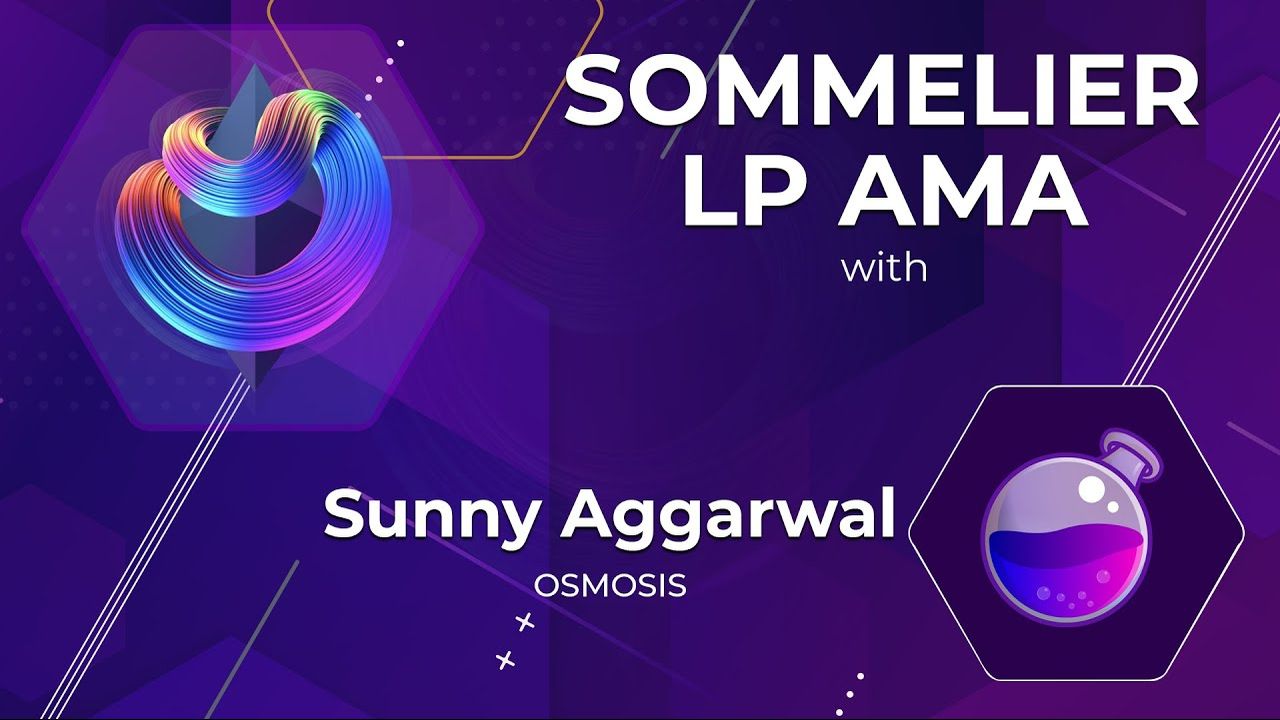 SOMMELIER LP AMA
with

Sunny Aggarwal
OSMOSIS